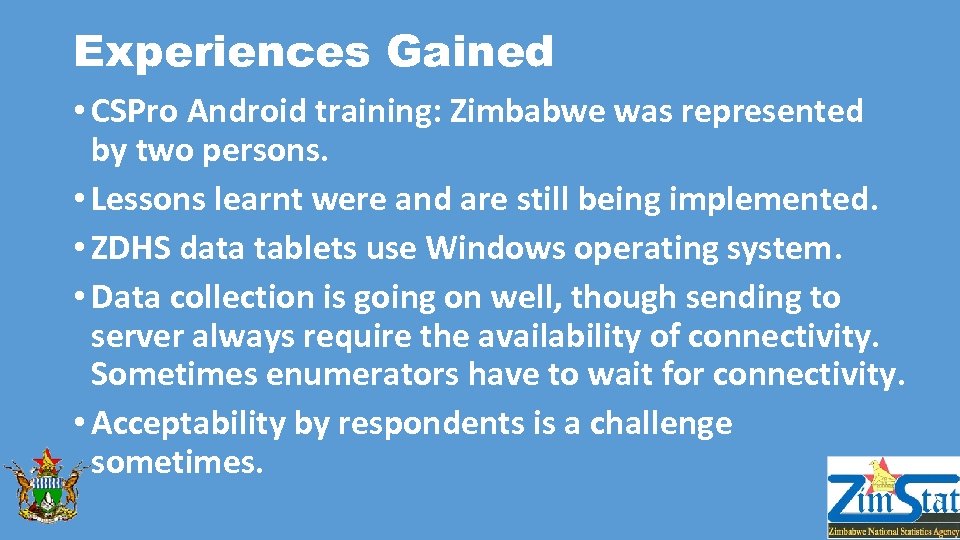 Experiences Gained

• CSPro Android training: Zimbabwe was represented by two persons.

• Lessons learnt were and are still being implemented.

• ZDHS data tablets use Windows operating system.

• Data collection is going on well, though sending to server always require the availability of connectivity. Sometimes enumerators have to wait for connectivity.

• Acceptability by respondents is a challenge sometimes.

ZimStat
Zimbabwe National Statistics Agency